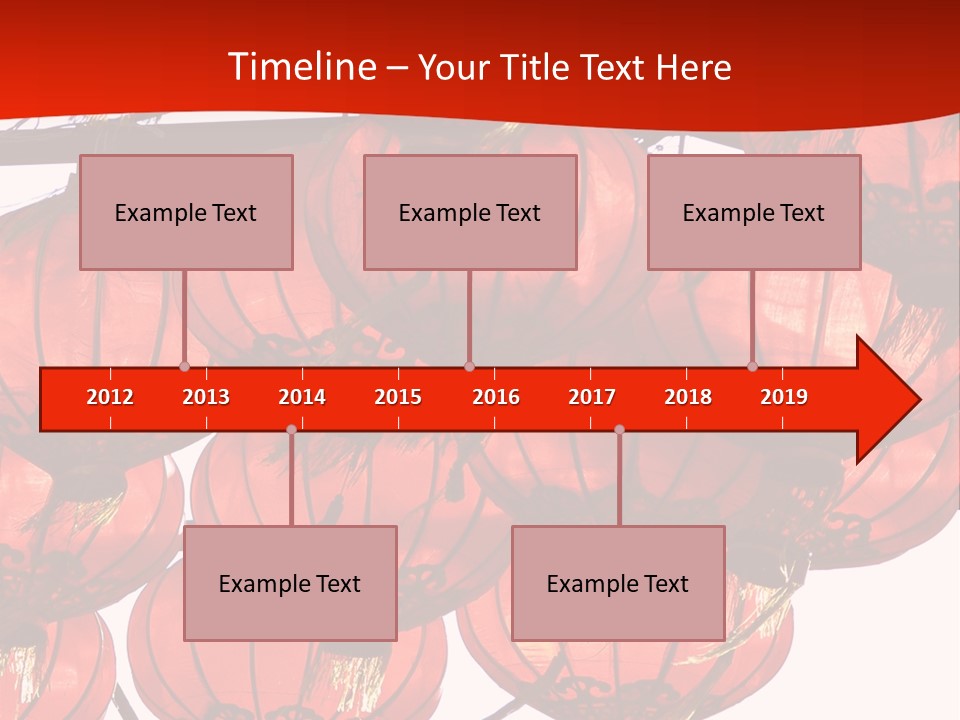 Timeline – Your Title Text Here

Example Text

Example Text

Example Text

2012 2013 2014 2015 2016 2017 2018 2019

Example Text

Example Text